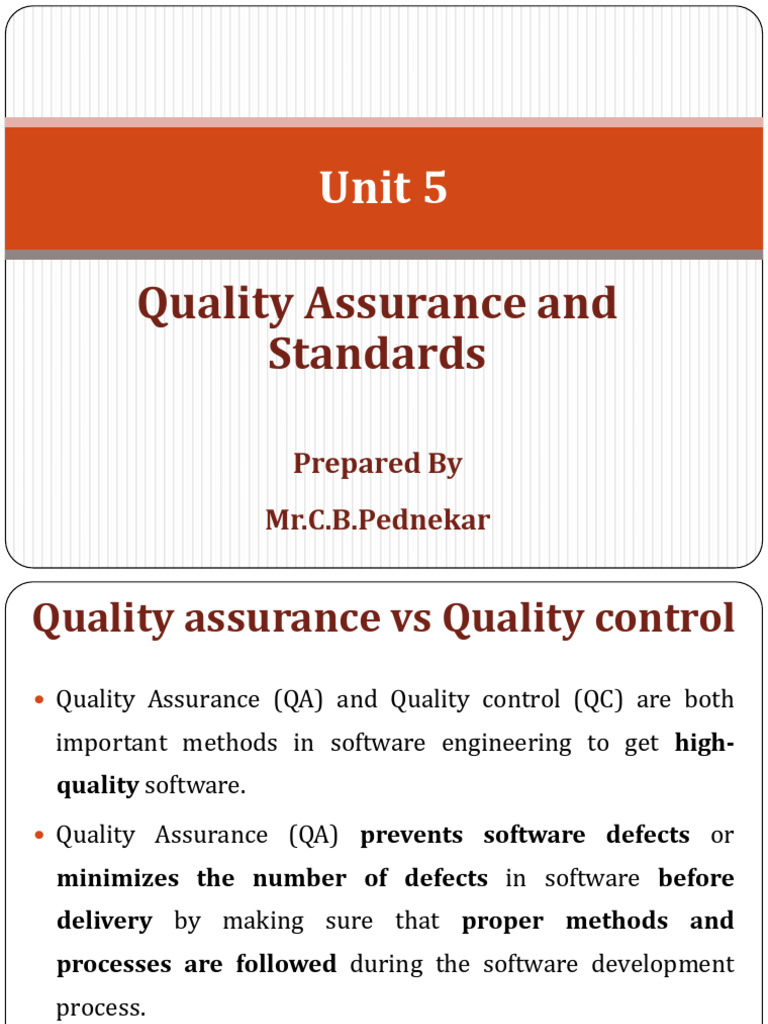 Unit 5

Quality Assurance and Standards

Prepared By

Mr.C.B.Pednekar

Quality assurance vs Quality control

• Quality Assurance (QA) and Quality control (QC) are both important methods in software engineering to get high-quality software.

• Quality Assurance (QA) prevents software defects or minimizes the number of defects in software before delivery by making sure that proper methods and processes are followed during the software development process.